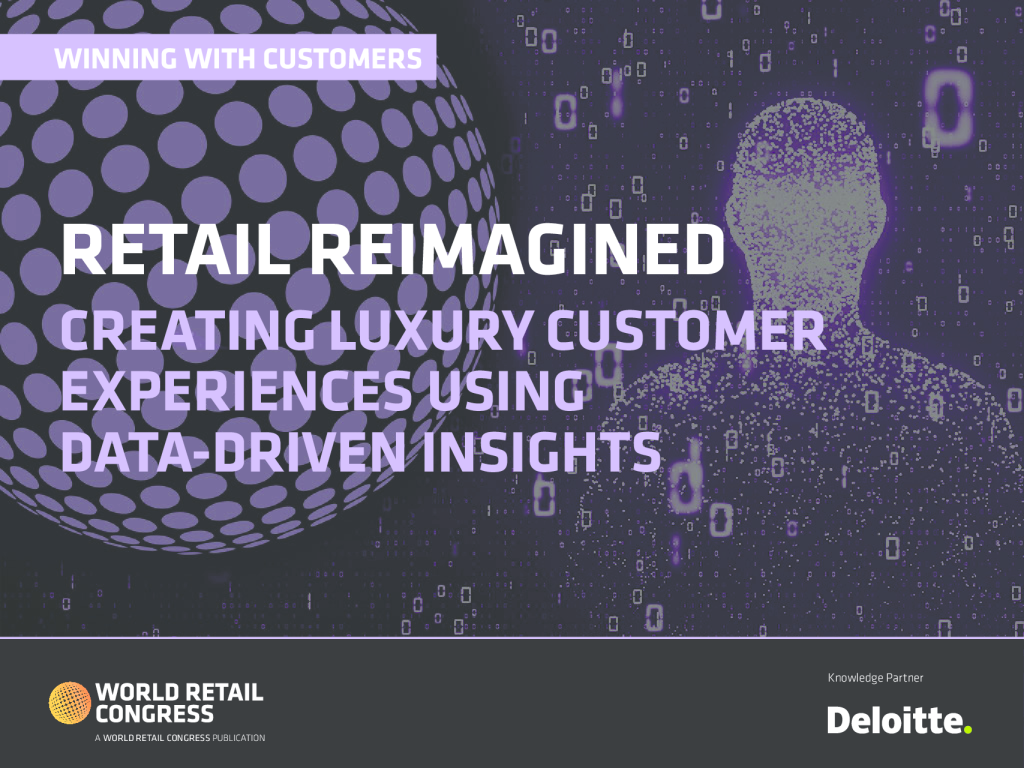 WINNING WITH CUSTOMERS

RETAIL REIMAGINED

CREATING LUXURY CUSTOMER EXPERIENCES USING DATA-DRIVEN INSIGHTS

WORLD RETAIL CONGRESS

A WORLD RETAIL CONGRESS PUBLICATION

Knowledge Partner

Deloitte.